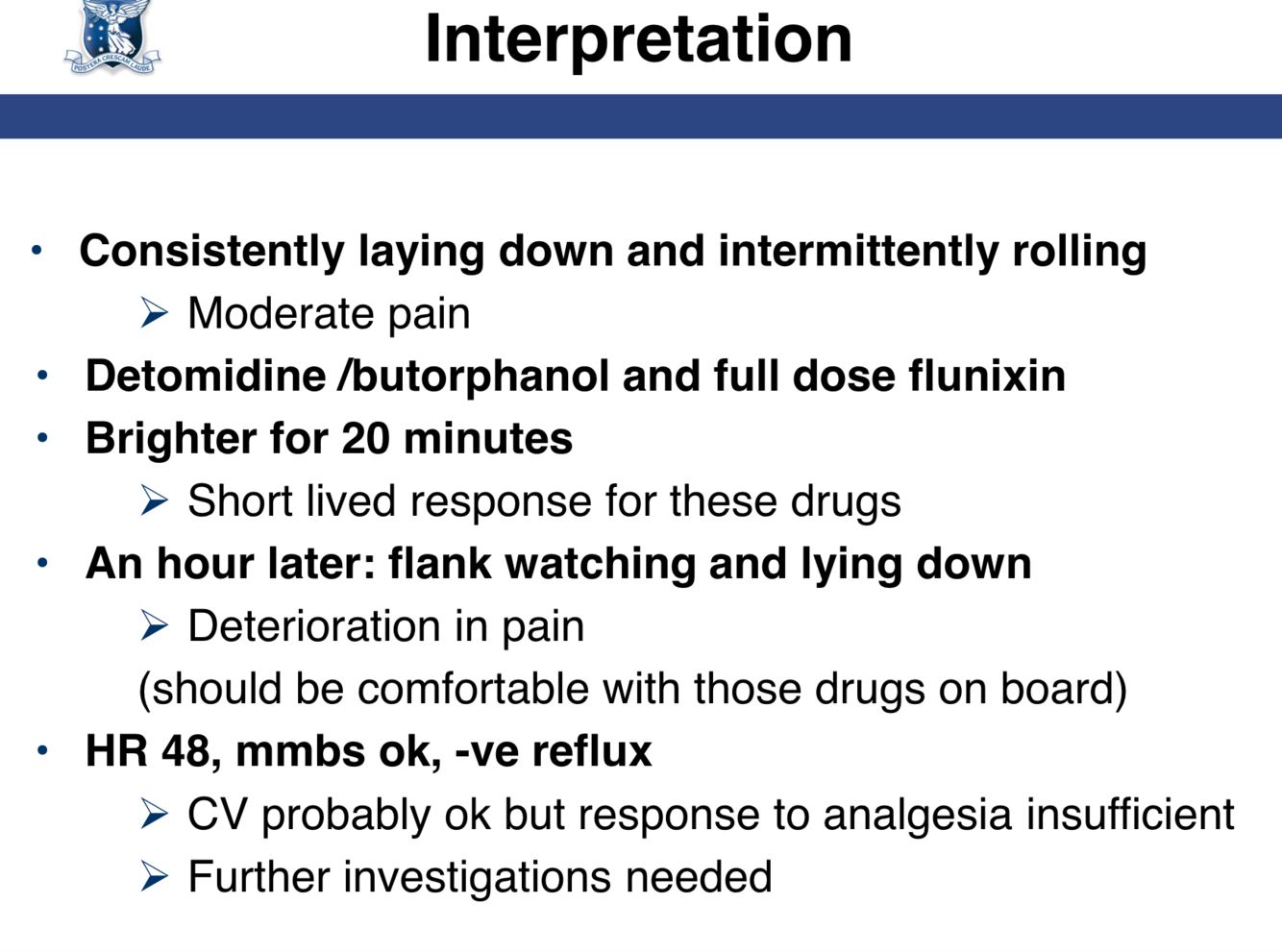 POSTERA CRESCAM LAUDE

Interpretation

• Consistently laying down and intermittently rolling
➢ Moderate pain
• Detomidine /butorphanol and full dose flunixin
• Brighter for 20 minutes
➢ Short lived response for these drugs
• An hour later: flank watching and lying down
➢ Deterioration in pain
(should be comfortable with those drugs on board)
• HR 48, mmbs ok, -ve reflux
➢ CV probably ok but response to analgesia insufficient
➢ Further investigations needed